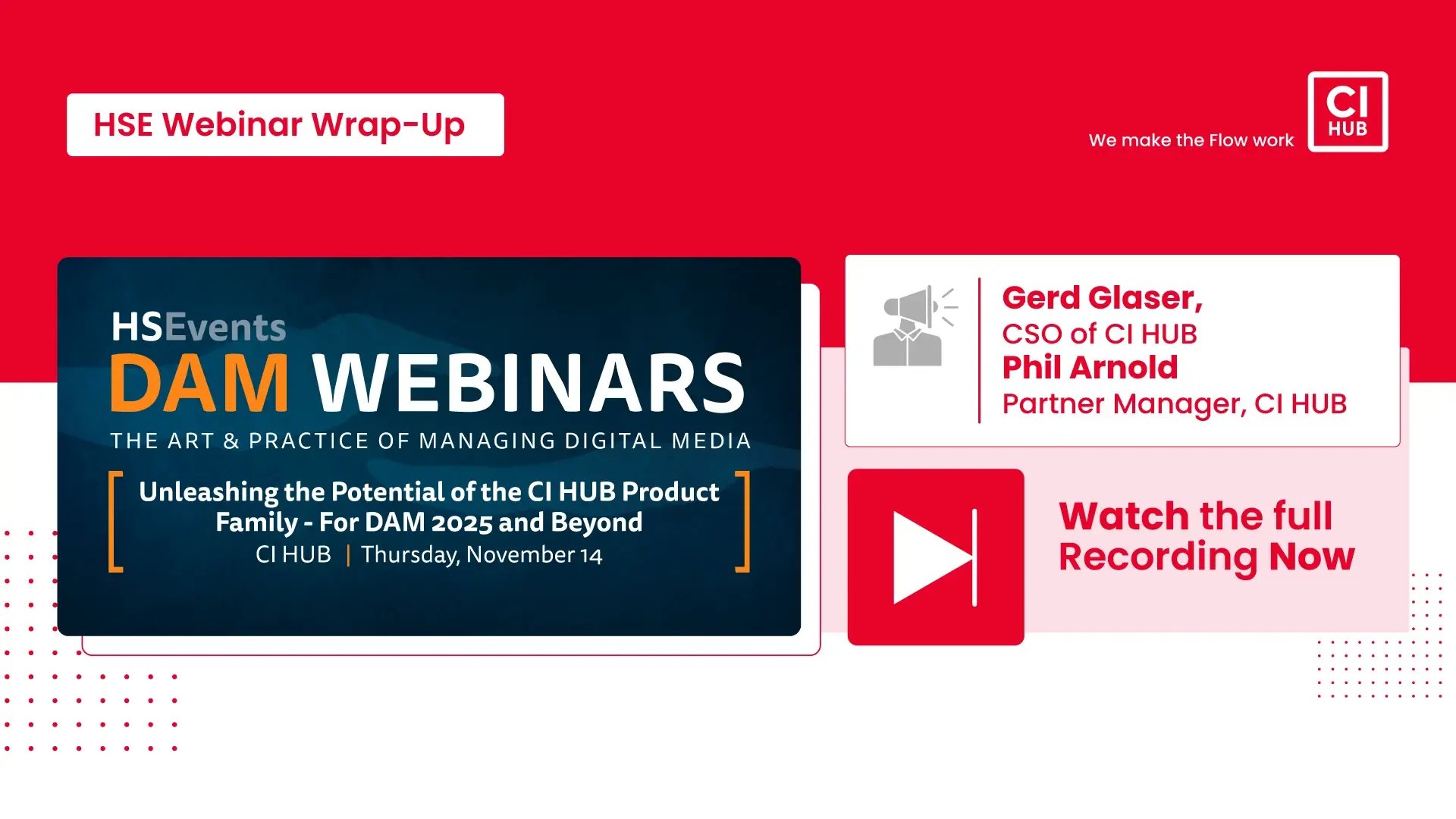 HSE Webinar Wrap-Up

We make the Flow work

CI HUB

HSEvents
DAM WEBINARS
THE ART & PRACTICE OF MANAGING DIGITAL MEDIA

Unleashing the Potential of the CI HUB Product Family - For DAM 2025 and Beyond
CI HUB | Thursday, November 14

Gerd Glaser,
CSO of CI HUB
Phil Arnold
Partner Manager, CI HUB

Watch the full Recording Now